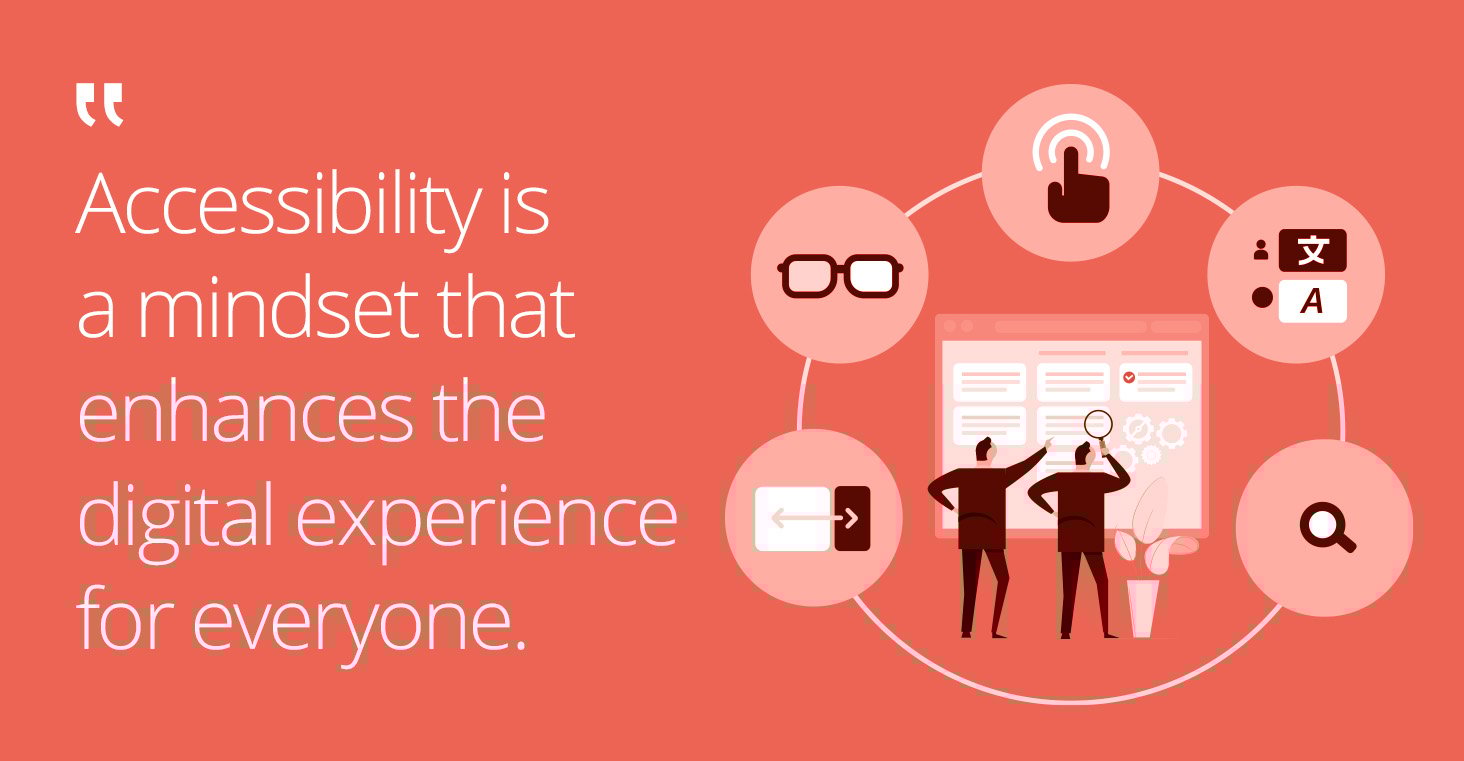 "
Accessibility is a mindset that enhances the digital experience for everyone.

文
A